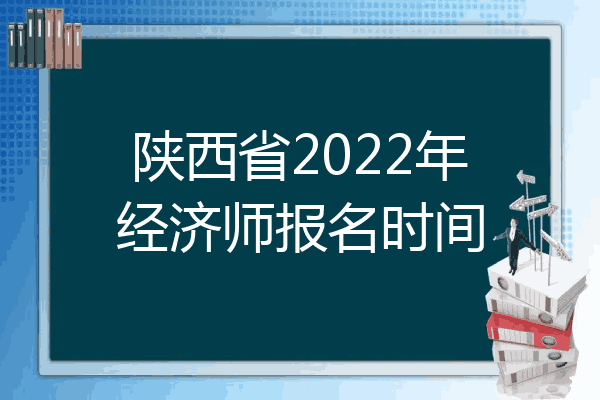 陕西省2022年
经济师报名时间